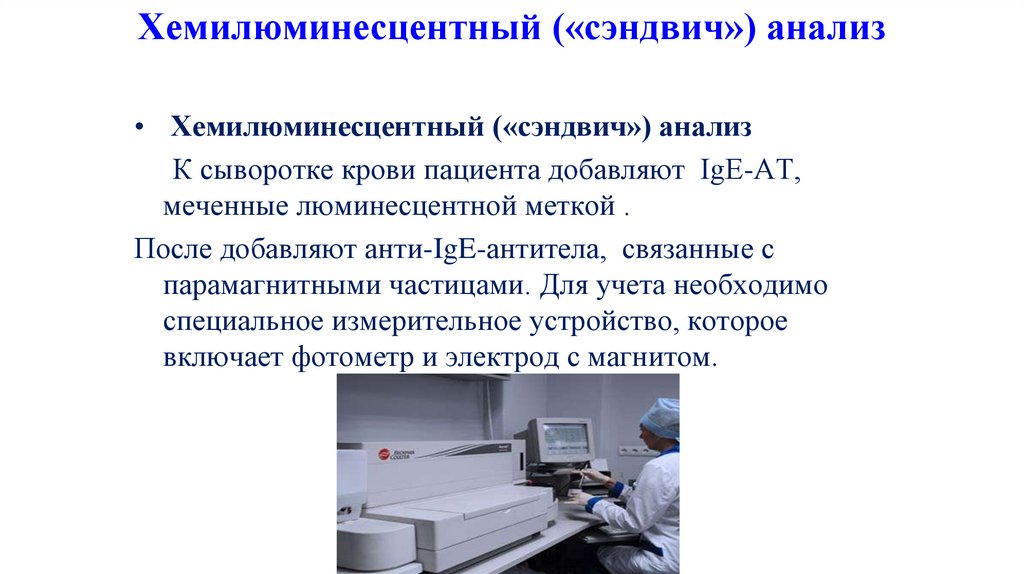 Хемилюминесцентный («сэндвич») анализ

• Хемилюминесцентный («сэндвич») анализ

К сыворотке крови пациента добавляют IgE-АТ, меченные люминесцентной меткой .

После добавляют анти-IgE-антитела, связанные с парамагнитными частицами. Для учета необходимо специальное измерительное устройство, которое включает фотометр и электрод с магнитом.

BECKMAN COULTER